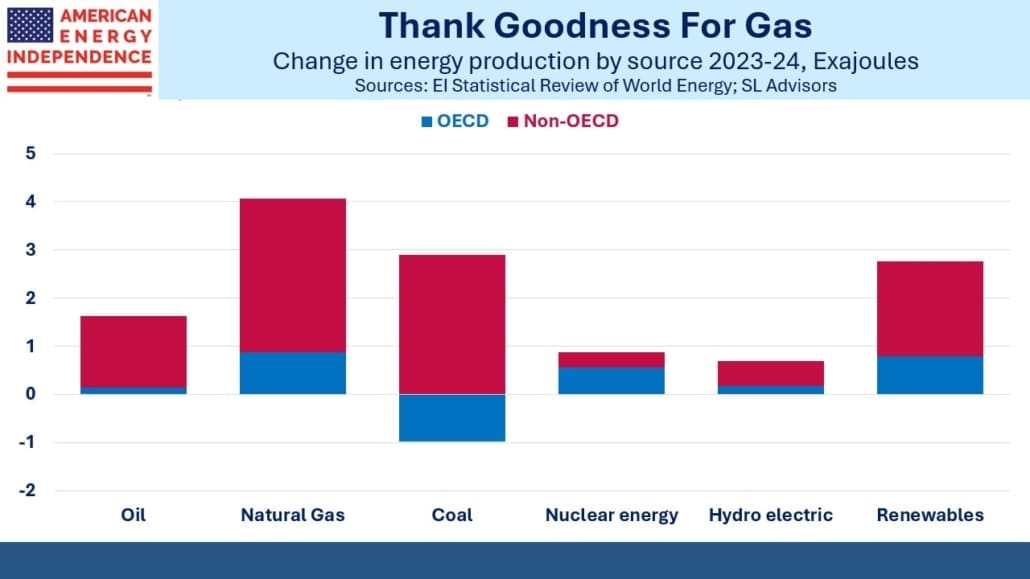 AMERICAN ENERGY INDEPENDENCE

Thank Goodness For Gas
Change in energy production by source 2023-24, Exajoules
Sources: EI Statistical Review of World Energy; SL Advisors

OECD Non-OECD

5
4
3
2
1
0
-1
-2

Oil Natural Gas Coal Nuclear energy Hydro electric Renewables